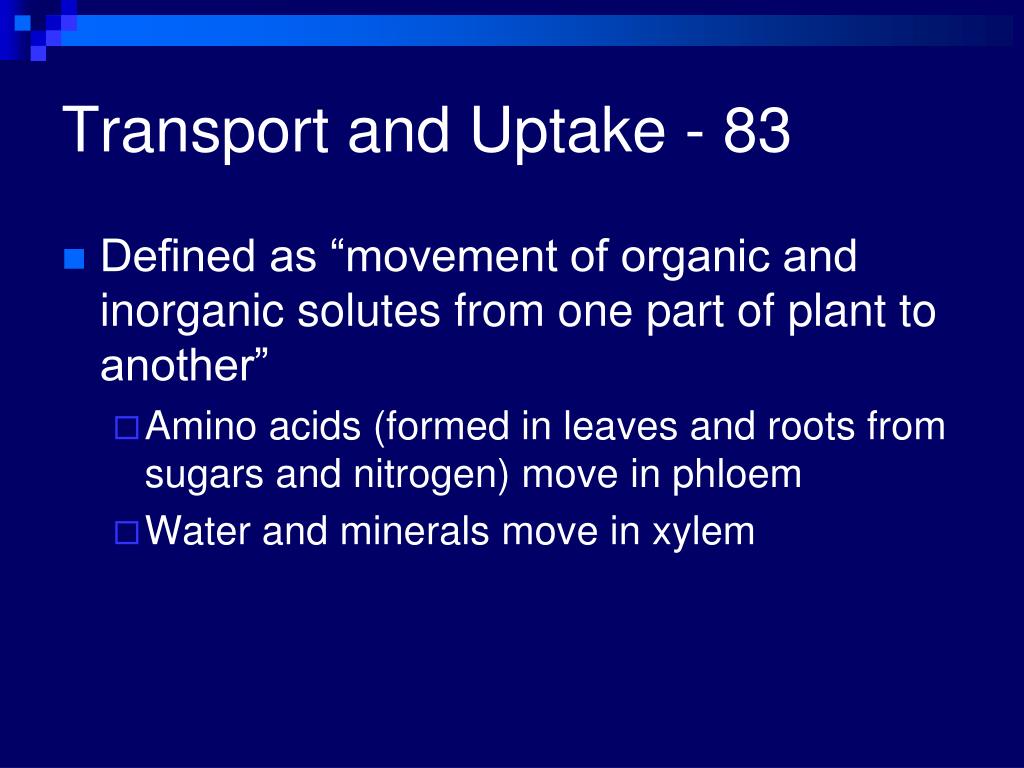 Transport and Uptake - 83

Defined as “movement of organic and inorganic solutes from one part of plant to another”

Amino acids (formed in leaves and roots from sugars and nitrogen) move in phloem

Water and minerals move in xylem